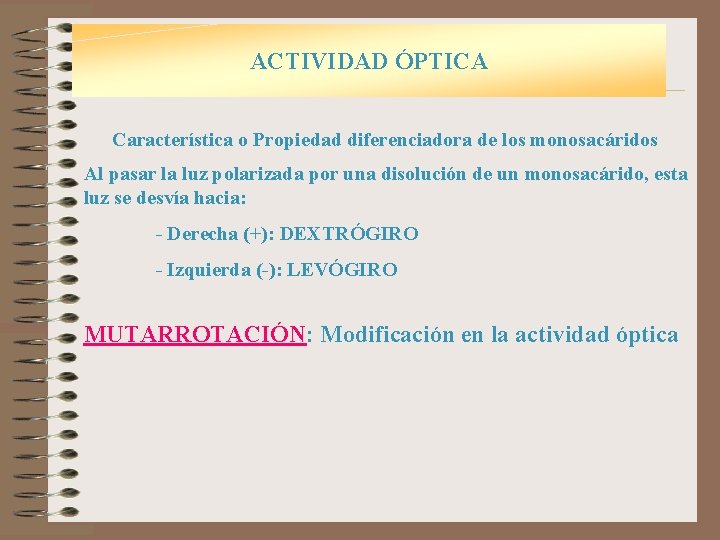 ACTIVIDAD ÓPTICA

Característica o Propiedad diferenciadora de los monosacáridos

Al pasar la luz polarizada por una disolución de un monosacárido, esta luz se desvía hacia:

- Derecha (+): DEXTRÓGIRO

- Izquierda (-): LEVÓGIRO

MUTARROTACIÓN: Modificación en la actividad óptica